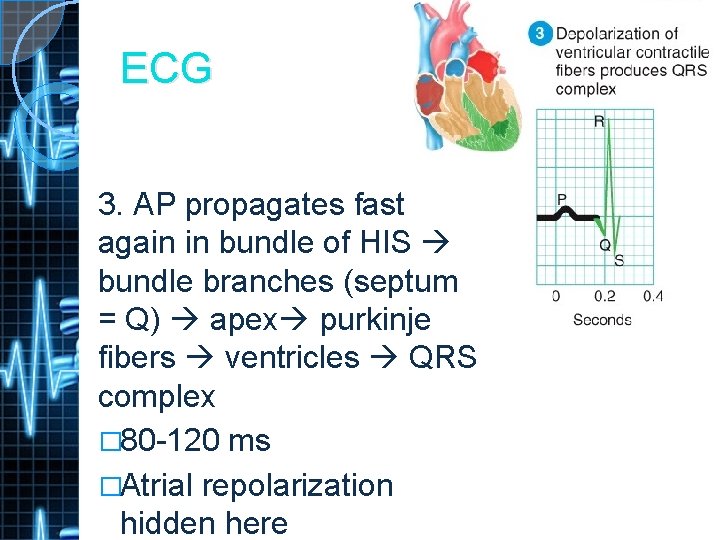 ECG

3 Depolarization of ventricular contractile fibers produces QRS complex

R

P

Q

S

0 0.2 0.4

Seconds

3. AP propagates fast again in bundle of HIS → bundle branches (septum = Q) → apex→ purkinje fibers → ventricles → QRS complex

□80-120 ms

□Atrial repolarization hidden here